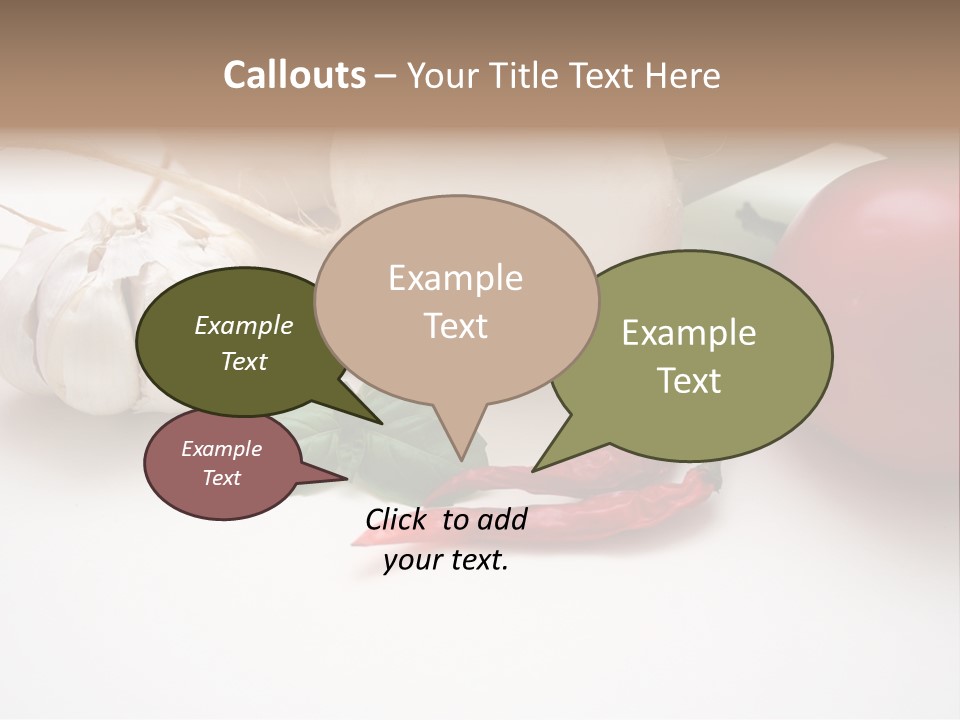 Callouts – Your Title Text Here

Example Text

Example Text

Example Text

Example Text

Click to add your text.